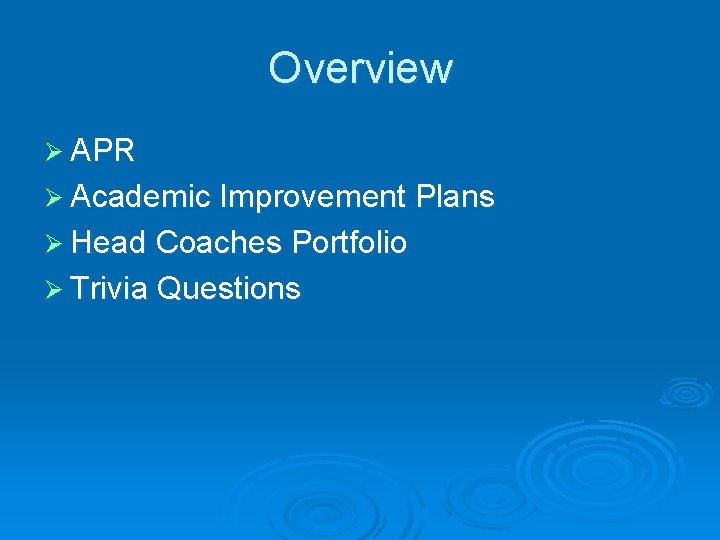 Overview

➢ APR
➢ Academic Improvement Plans
➢ Head Coaches Portfolio
➢ Trivia Questions